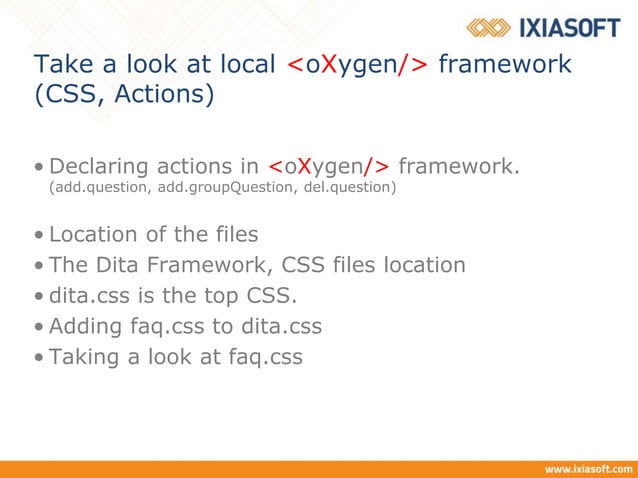 IXIASOFT

Take a look at local <oXygen/> framework (CSS, Actions)

• Declaring actions in <oXygen/> framework.
(add.question, add.groupQuestion, del.question)

• Location of the files
• The Dita Framework, CSS files location
• dita.css is the top CSS.
• Adding faq.css to dita.css
• Taking a look at faq.css

www.ixiasoft.com